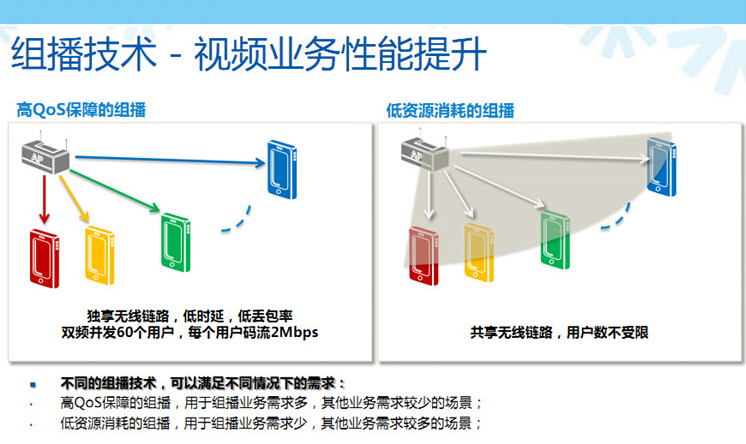 组播技术 - 视频业务性能提升

高QoS保障的组播

AP

独享无线链路，低时延，低丢包率
双频并发60个用户，每个用户码流2Mbps

低资源消耗的组播

AP

共享无线链路，用户数不受限

不同的组播技术，可以满足不同情况下的需求：
高QoS保障的组播，用于组播业务需求多，其他业务需求较少的场景；
低资源消耗的组播，用于组播业务需求少，其他业务需求较多的场景；